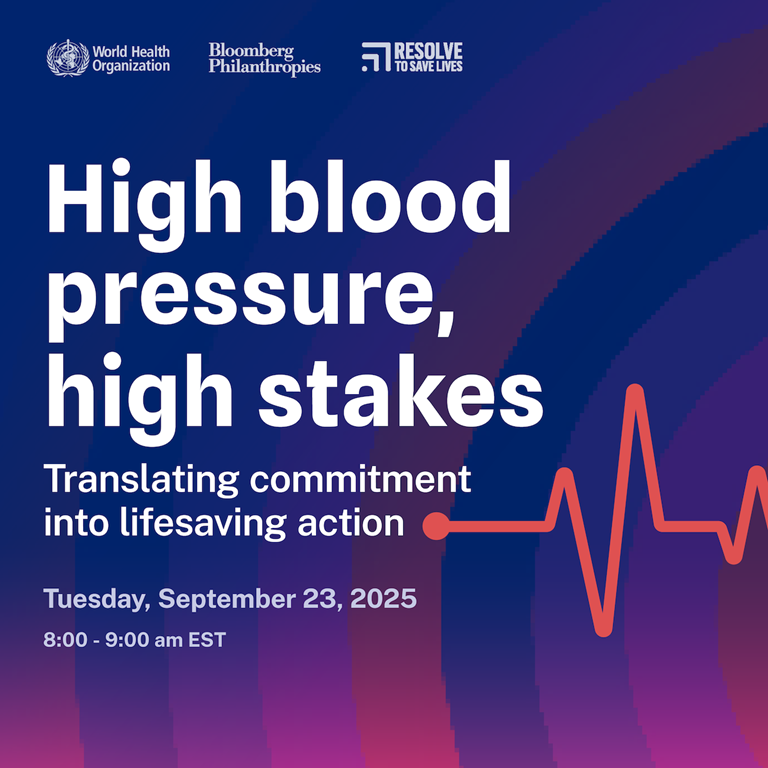 World Health Organization

Bloomberg Philanthropies

RESOLVE TO SAVE LIVES

High blood pressure, high stakes

Translating commitment into lifesaving action

Tuesday, September 23, 2025

8:00 - 9:00 am EST